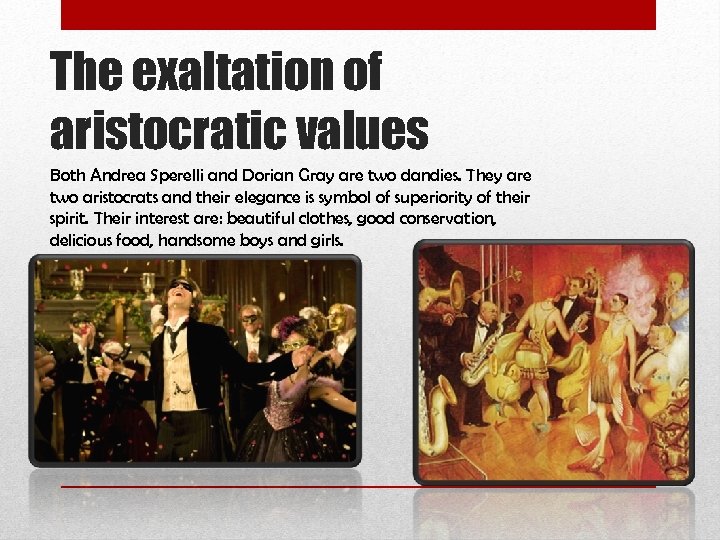 The exaltation of aristocratic values

Both Andrea Sperelli and Dorian Gray are two dandies. They are two aristocrats and their elegance is symbol of superiority of their spirit. Their interest are: beautiful clothes, good conservation, delicious food, handsome boys and girls.